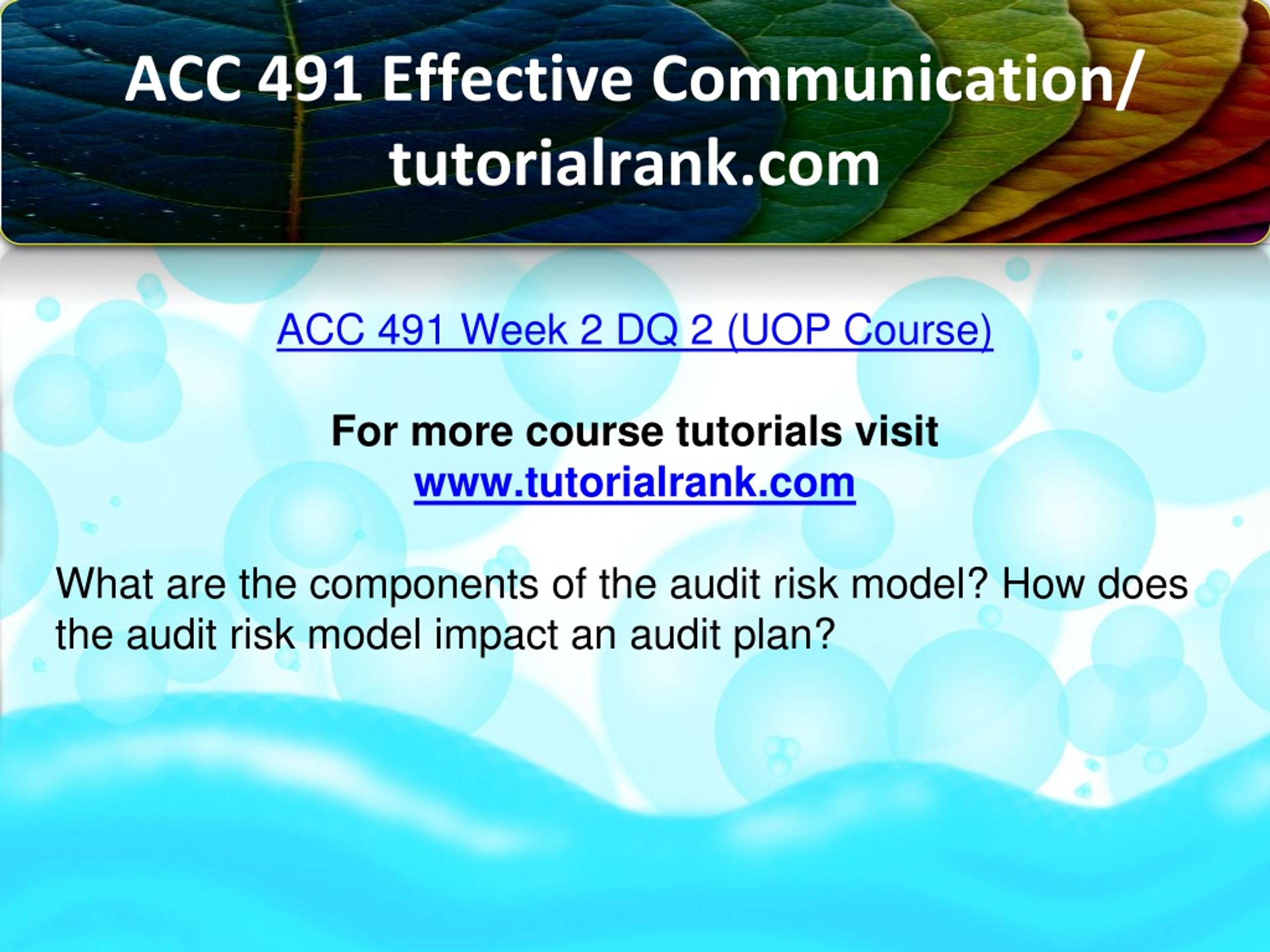 ACC 491 Effective Communication/ tutorialrank.com

ACC 491 Week 2 DQ 2 (UOP Course)

For more course tutorials visit
www.tutorialrank.com

What are the components of the audit risk model? How does the audit risk model impact an audit plan?